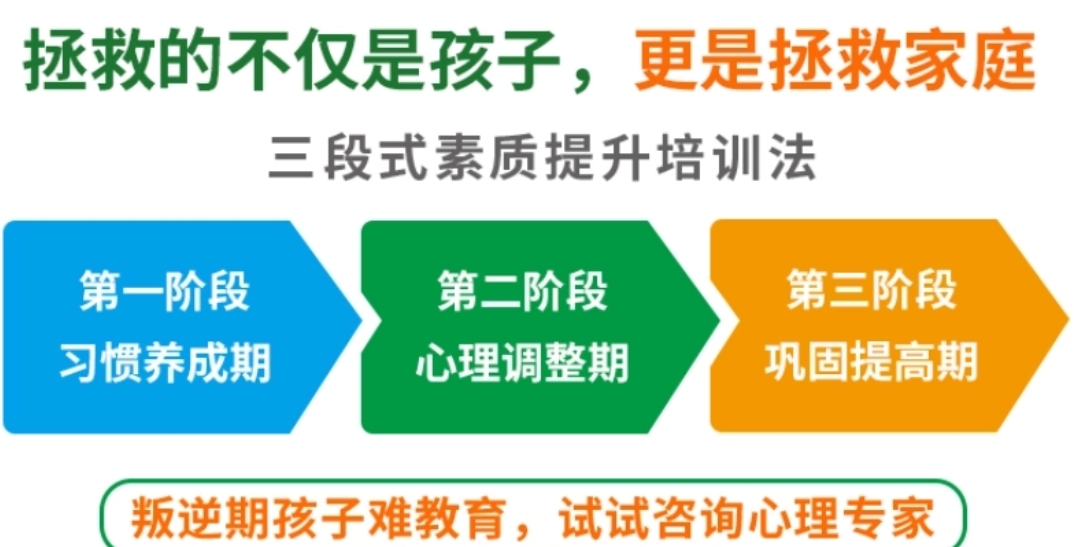 拯救的不仅是孩子，更是拯救家庭

三段式素质提升培训法

第一阶段
习惯养成期

第二阶段
心理调整期

第三阶段
巩固提高期

叛逆期孩子难教育，试试咨询心理专家